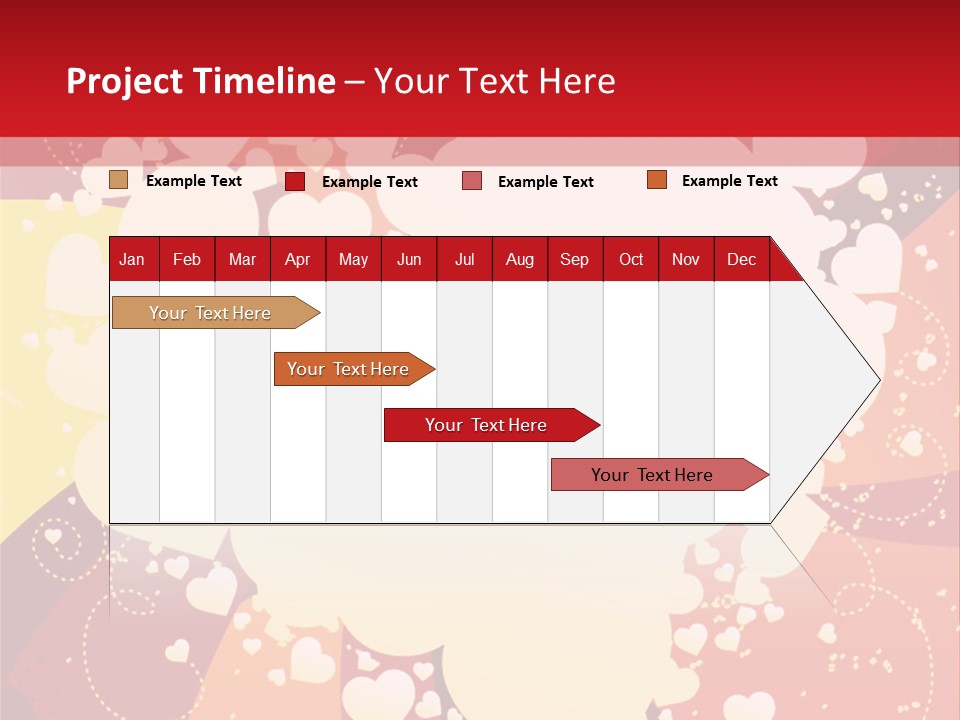 Project Timeline – Your Text Here

Example Text Example Text Example Text Example Text

| Jan | Feb | Mar | Apr | May | Jun | Jul | Aug | Sep | Oct | Nov | Dec |
|---|---|---|---|---|---|---|---|---|---|---|---|

Your Text Here

Your Text Here

Your Text Here

Your Text Here